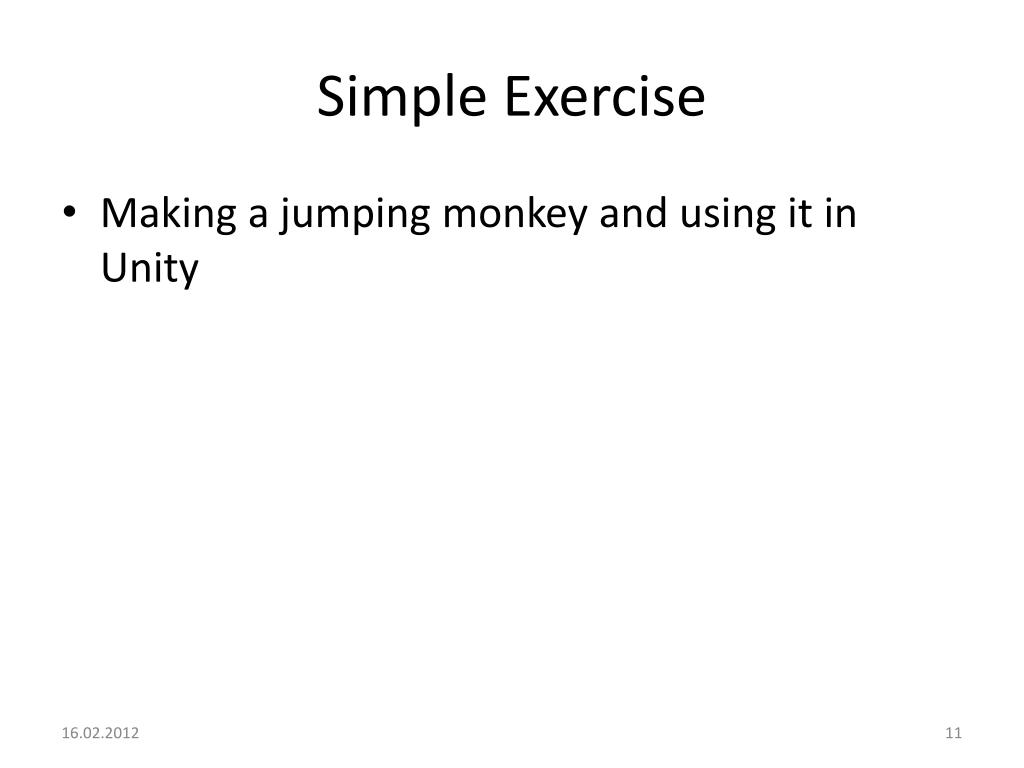 Simple Exercise

• Making a jumping monkey and using it in Unity

16.02.2012

11